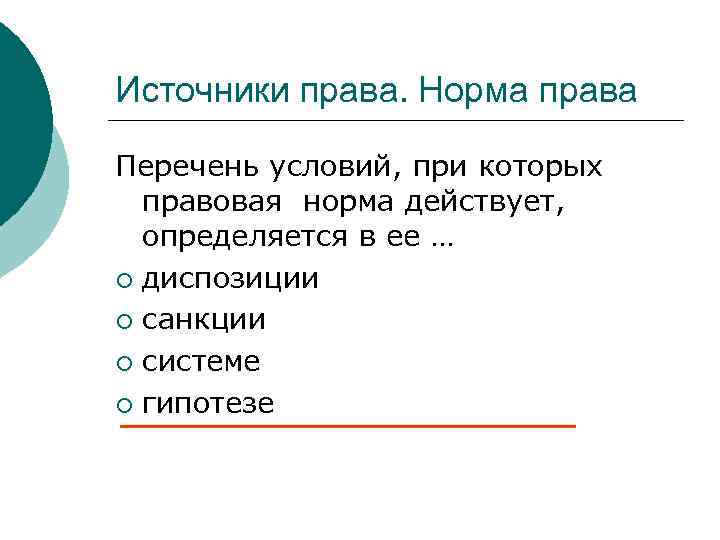 Источники права. Норма права

Перечень условий, при которых правовая норма действует, определяется в ее …

○ диспозиции
○ санкции
○ системе
○ гипотезе